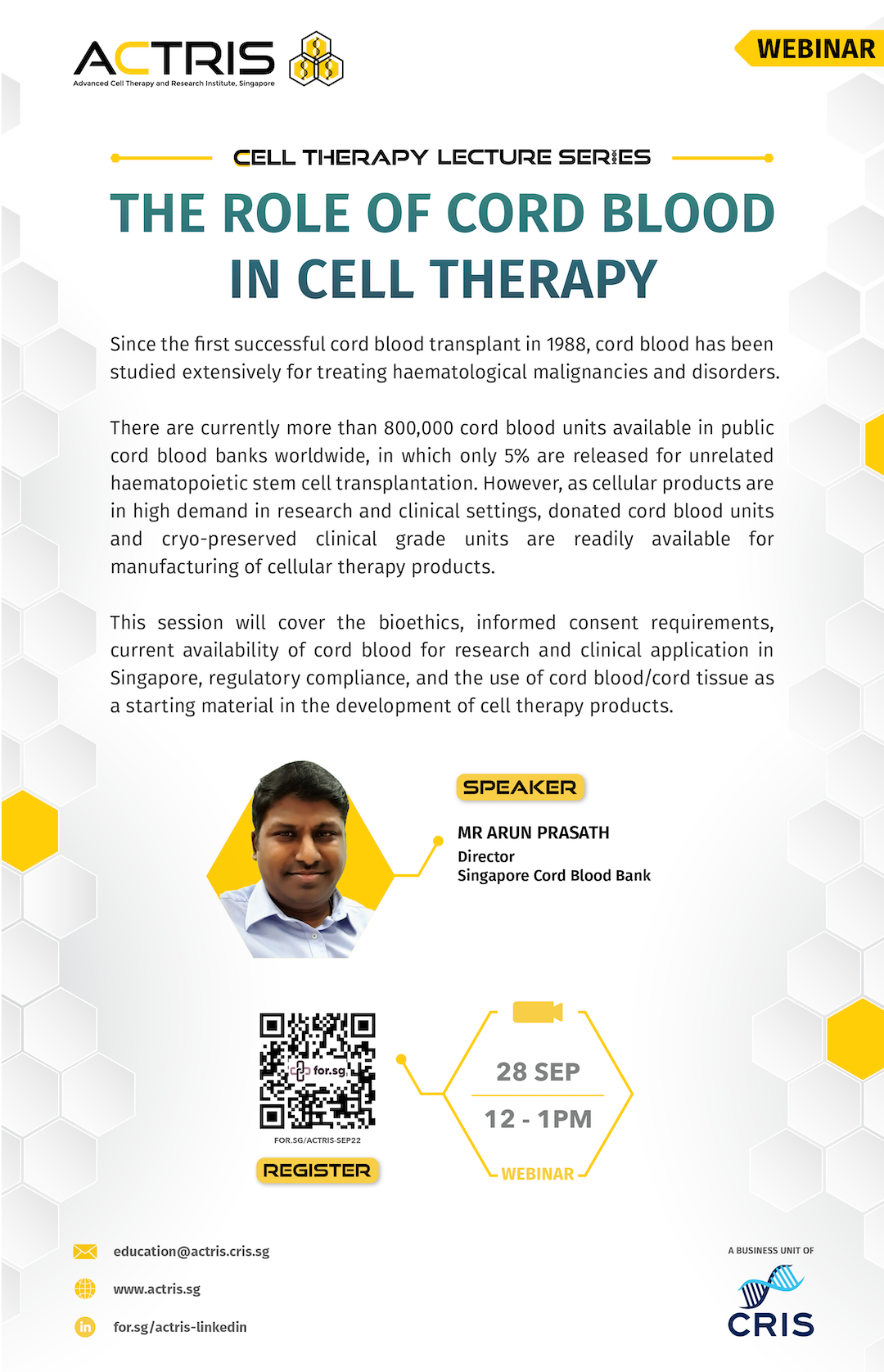 ACTRIS
Advanced Cell Therapy and Research Institute, Singapore

WEBINAR

CELL THERAPY LECTURE SERIES

THE ROLE OF CORD BLOOD IN CELL THERAPY

Since the first successful cord blood transplant in 1988, cord blood has been studied extensively for treating haematological malignancies and disorders.

There are currently more than 800,000 cord blood units available in public cord blood banks worldwide, in which only 5% are released for unrelated haematopoietic stem cell transplantation. However, as cellular products are in high demand in research and clinical settings, donated cord blood units and cryo-preserved clinical grade units are readily available for manufacturing of cellular therapy products.

This session will cover the bioethics, informed consent requirements, current availability of cord blood for research and clinical application in Singapore, regulatory compliance, and the use of cord blood/cord tissue as a starting material in the development of cell therapy products.

SPEAKER

MR ARUN PRASATH
Director
Singapore Cord Blood Bank

for.sg
FOR.SG/ACTRIS-SEP22
REGISTER

28 SEP
12 - 1PM
WEBINAR

education@actris.cris.sg
www.actris.sg
for.sg/actris-linkedin

A BUSINESS UNIT OF
CRIS